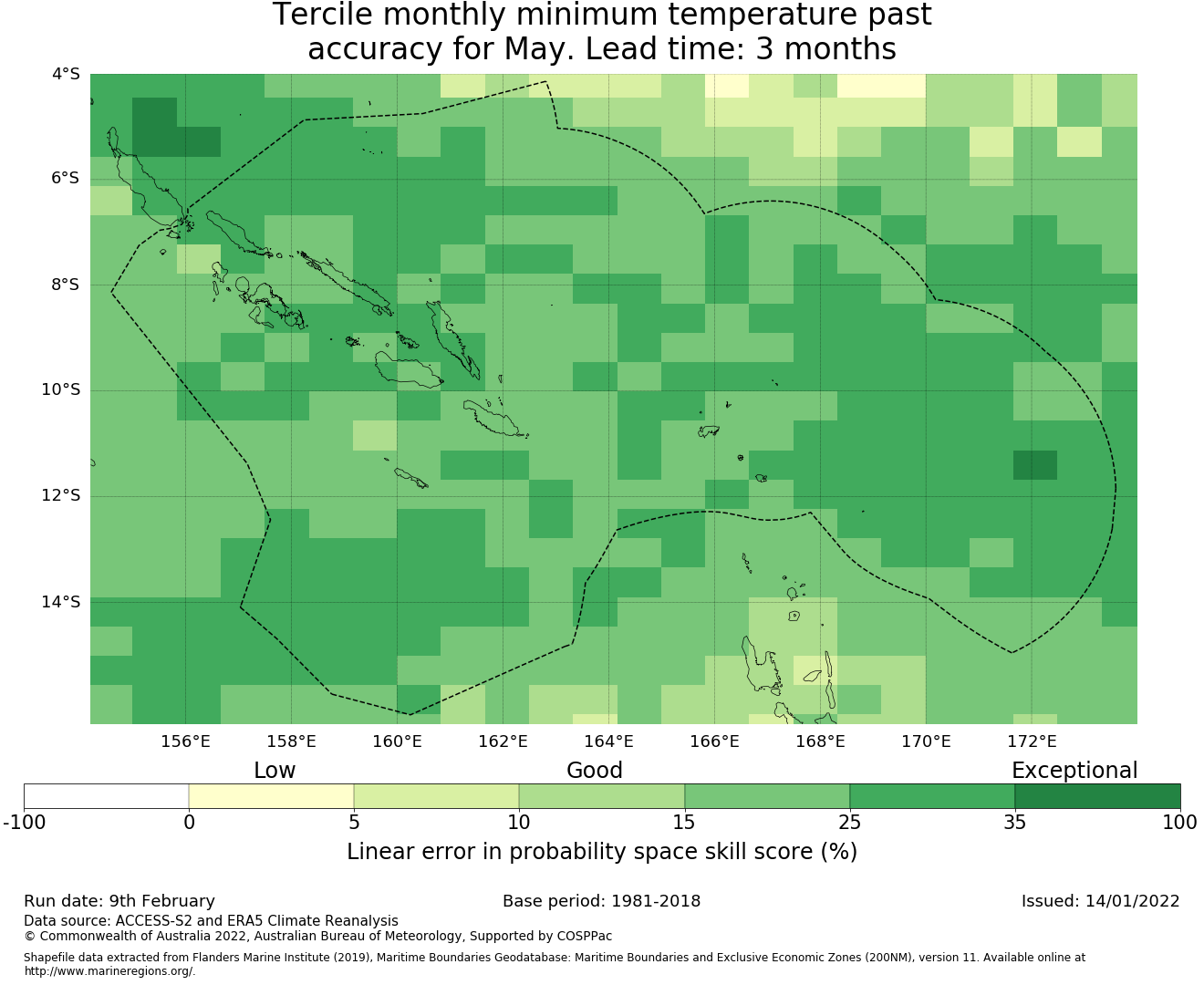 Tercile monthly minimum temperature past accuracy for May. Lead time: 3 months

4°S
6°S
8°S
10°S
12°S
14°S

156°E 158°E 160°E 162°E 164°E 166°E 168°E 170°E 172°E

Low Good Exceptional

-100 0 5 10 15 25 35 100

Linear error in probability space skill score (%)

Run date: 9th February
Base period: 1981-2018
Issued: 14/01/2022

Data source: ACCESS-S2 and ERA5 Climate Reanalysis
© Commonwealth of Australia 2022, Australian Bureau of Meteorology, Supported by COSPPac

Shapefile data extracted from Flanders Marine Institute (2019), Maritime Boundaries Geodatabase: Maritime Boundaries and Exclusive Economic Zones (200NM), version 11. Available online at http://www.marineregions.org/.